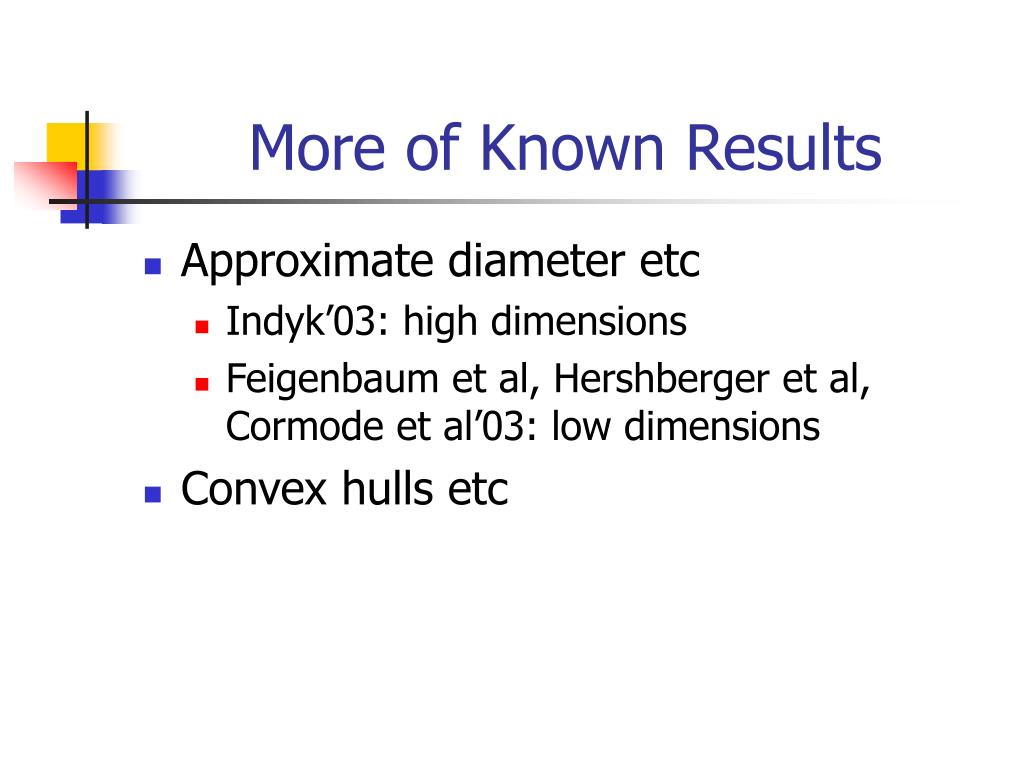 More of Known Results

- Approximate diameter etc
  - Indyk’03: high dimensions
  - Feigenbaum et al, Hershberger et al, Cormode et al’03: low dimensions
- Convex hulls etc